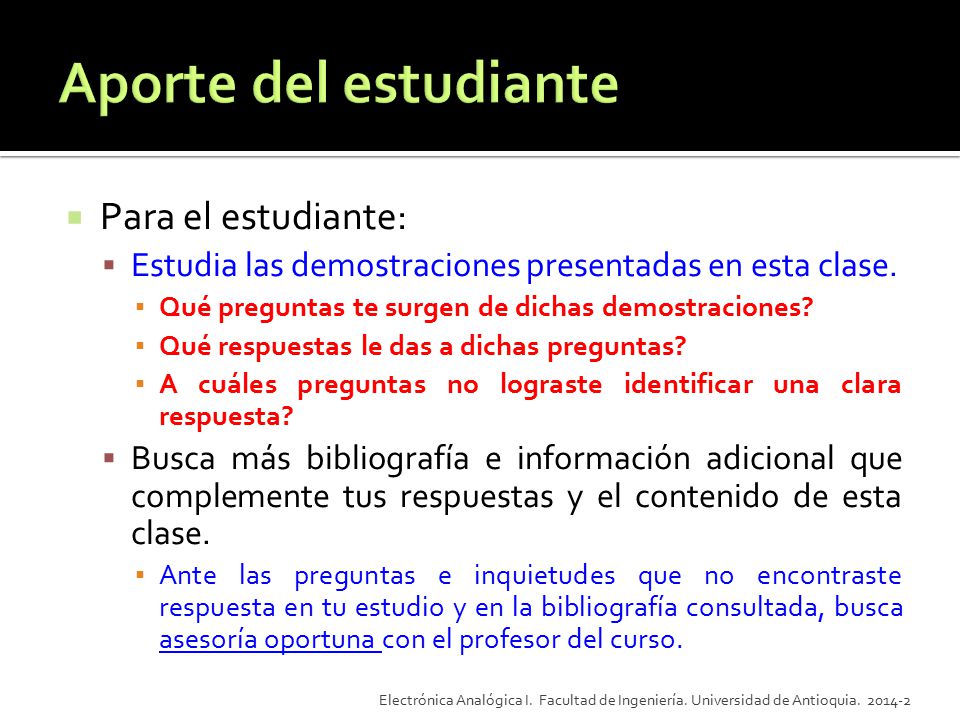 Aporte del estudiante

Para el estudiante:

Estudia las demostraciones presentadas en esta clase.

Qué preguntas te surgen de dichas demostraciones?

Qué respuestas le das a dichas preguntas?

A cuáles preguntas no lograste identificar una clara respuesta?

Busca más bibliografía e información adicional que complemente tus respuestas y el contenido de esta clase.

Ante las preguntas e inquietudes que no encontraste respuesta en tu estudio y en la bibliografía consultada, busca asesoría oportuna con el profesor del curso.

Electrónica Analógica I. Facultad de Ingeniería. Universidad de Antioquia. 2014-2